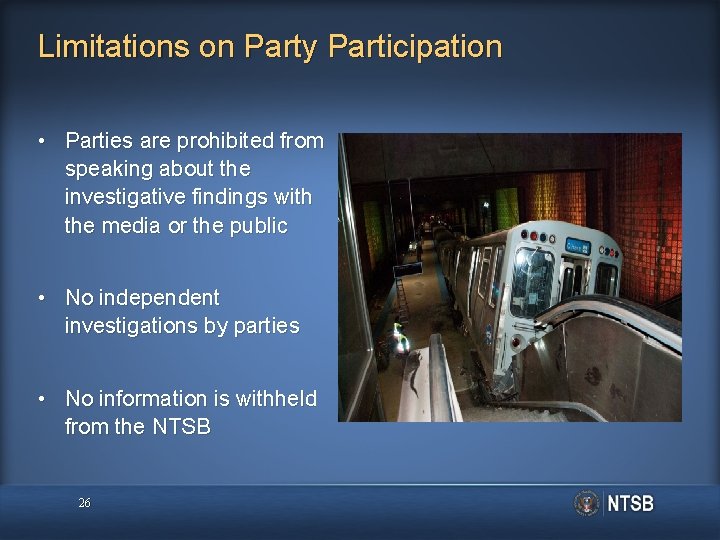 Limitations on Party Participation

• Parties are prohibited from speaking about the investigative findings with the media or the public

• No independent investigations by parties

• No information is withheld from the NTSB

26

NTSB